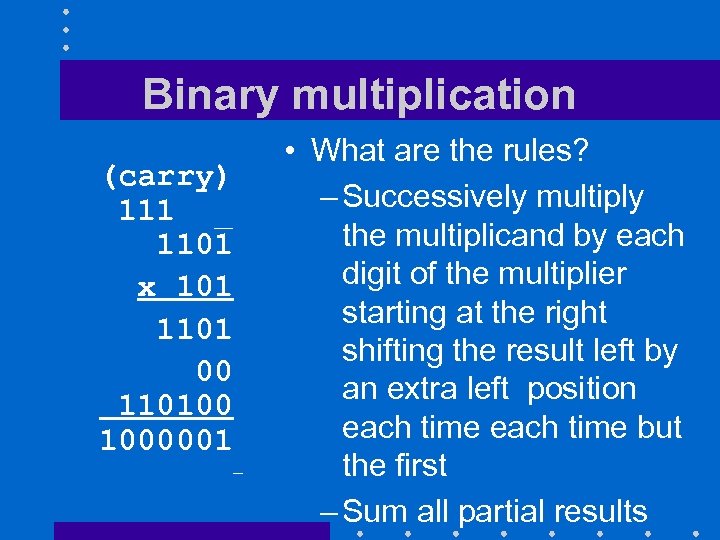 Binary multiplication

(carry)
111
1101
x 101
1101
00
110100
1000001

• What are the rules?
– Successively multiply the multiplicand by each digit of the multiplier starting at the right shifting the result left by an extra left position each time each time but the first
– Sum all partial results